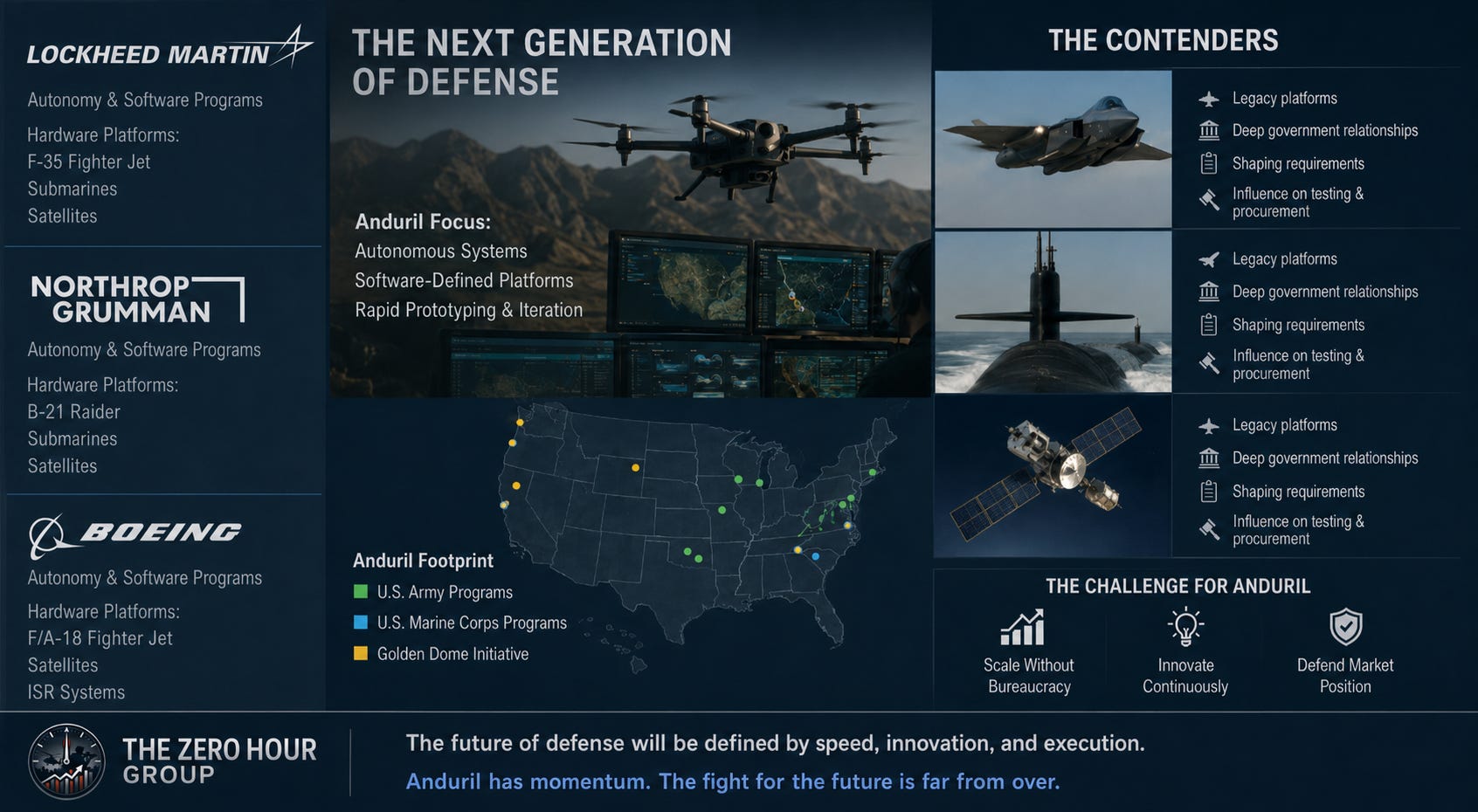 LOCKHEED MARTIN

Autonomy & Software Programs

Hardware Platforms:
F-35 Fighter Jet
Submarines
Satellites

NORTHROP GRUMMAN

Autonomy & Software Programs

Hardware Platforms:
B-21 Raider
Submarines
Satellites

BOEING

Autonomy & Software Programs

Hardware Platforms:
F/A-18 Fighter Jet
Satellites
ISR Systems

THE NEXT GENERATION OF DEFENSE

Anduril Focus:
Autonomous Systems
Software-Defined Platforms
Rapid Prototyping & Iteration

Anduril Footprint
U.S. Army Programs
U.S. Marine Corps Programs
Golden Dome Initiative

THE CONTENDERS

Legacy platforms
Deep government relationships
Shaping requirements
Influence on testing & procurement

Legacy platforms
Deep government relationships
Shaping requirements
Influence on testing & procurement

Legacy platforms
Deep government relationships
Shaping requirements
Influence on testing & procurement

THE CHALLENGE FOR ANDURIL

Scale Without Bureaucracy
Innovate Continuously
Defend Market Position

THE ZERO HOUR GROUP

The future of defense will be defined by speed, innovation, and execution.

Anduril has momentum. The fight for the future is far from over.